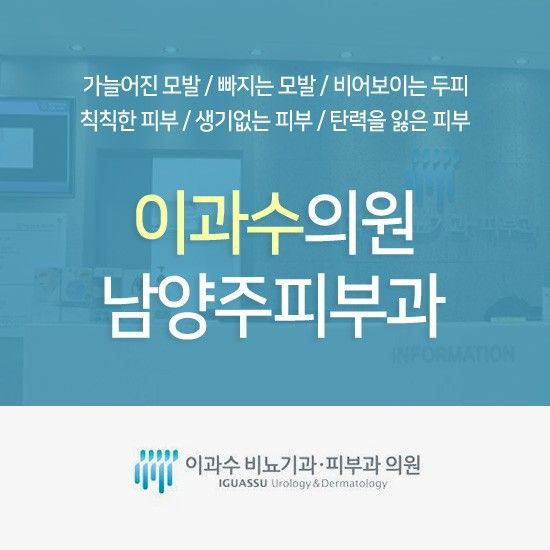 가늘어진 모발 / 빠지는 모발 / 비어보이는 두피
칙칙한 피부 / 생기없는 피부 / 탄력을 잃은 피부

이과수의원
남양주피부과

INFORMATION

이과수 비뇨기과·피부과 의원
IGUASSU Urology & Dermatology